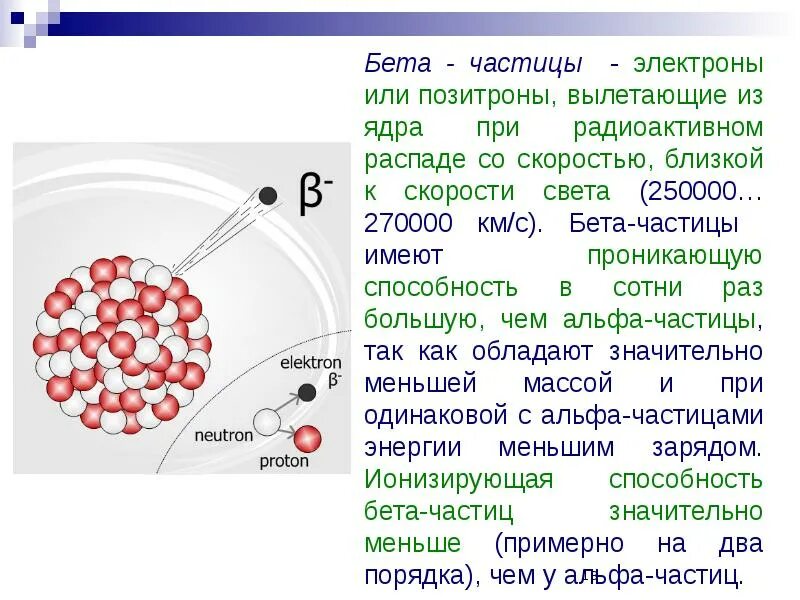 $\beta^-$

elektron
$\beta^-$
neutron
proton

Бета - частицы - электроны или позитроны, вылетающие из ядра при радиоактивном распаде со скоростью, близкой к скорости света (250000… 270000 км/с). Бета-частицы имеют проникающую способность в сотни раз большую, чем альфа-частицы, так как обладают значительно меньшей массой и при одинаковой с альфа-частицами энергии меньшим зарядом. Ионизирующая способность бета-частиц значительно меньше (примерно на два порядка), чем у альфа-частиц.